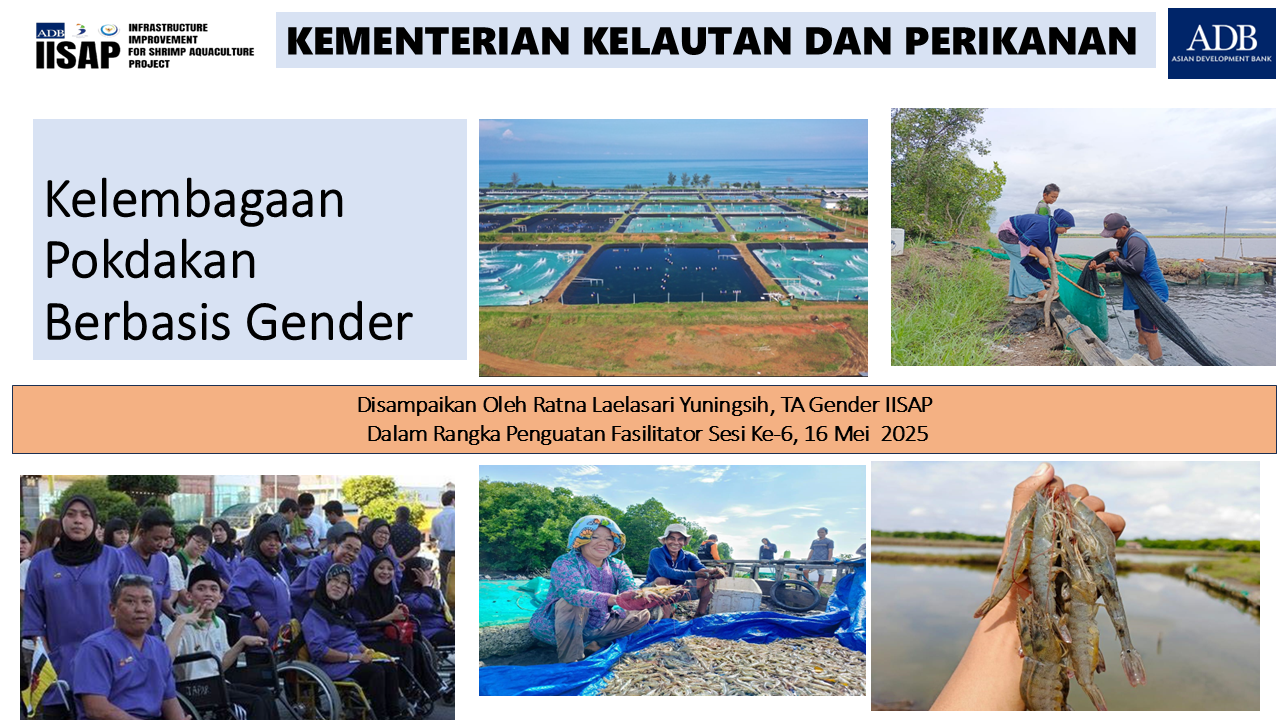 ADB IISAP INFRASTRUCTURE IMPROVEMENT FOR SHRIMP AQUACULTURE PROJECT

KEMENTERIAN KELAUTAN DAN PERIKANAN

ADB ASIAN DEVELOPMENT BANK

Kelembagaan Pokdakan Berbasis Gender

Disampaikan Oleh Ratna Laelasari Yuningsih, TA Gender IISAP
Dalam Rangka Penguatan Fasilitator Sesi Ke-6, 16 Mei 2025